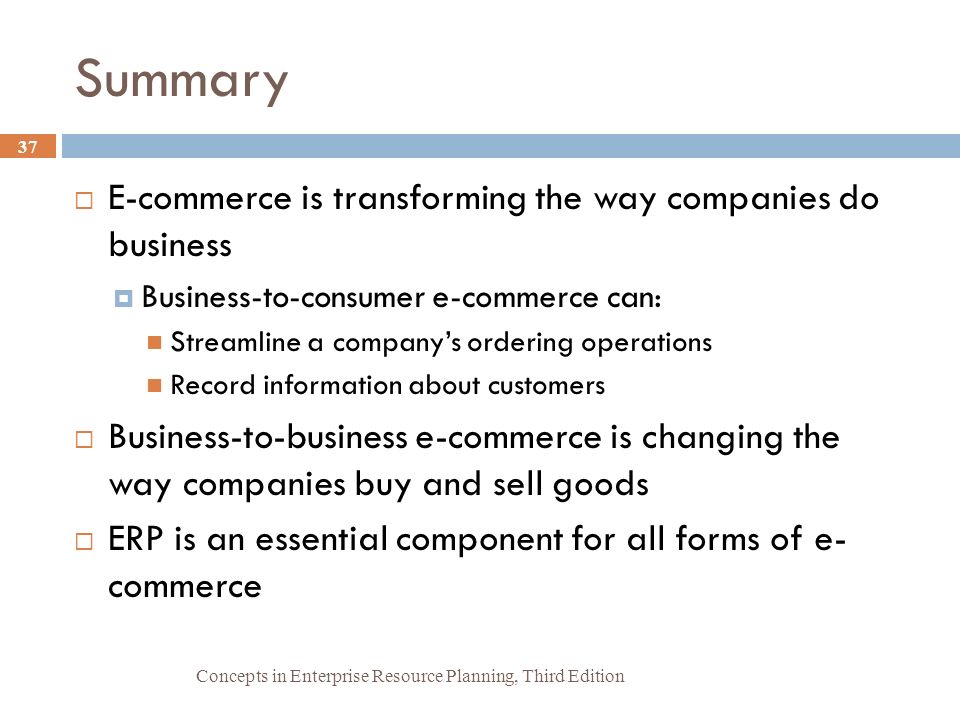 Summary

37

E-commerce is transforming the way companies do business

Business-to-consumer e-commerce can:

Streamline a company's ordering operations

Record information about customers

Business-to-business e-commerce is changing the way companies buy and sell goods

ERP is an essential component for all forms of e-commerce

Concepts in Enterprise Resource Planning, Third Edition